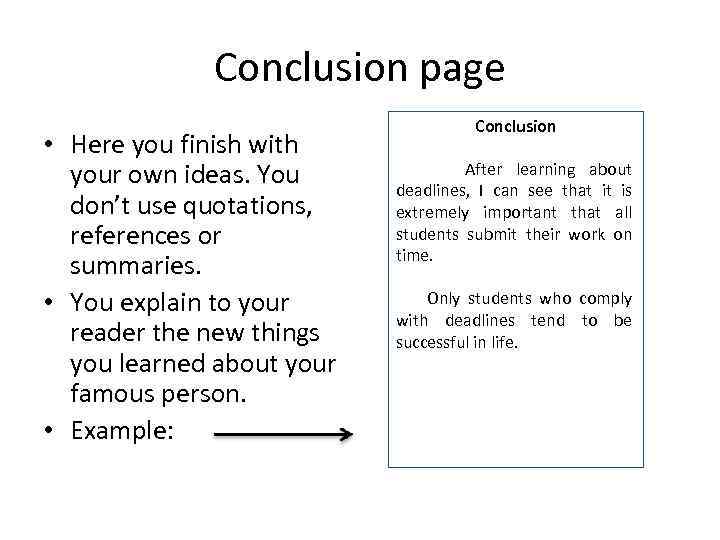 Conclusion page

• Here you finish with your own ideas. You don't use quotations, references or summaries.
• You explain to your reader the new things you learned about your famous person.
• Example:

Conclusion

After learning about deadlines, I can see that it is extremely important that all students submit their work on time.

Only students who comply with deadlines tend to be successful in life.